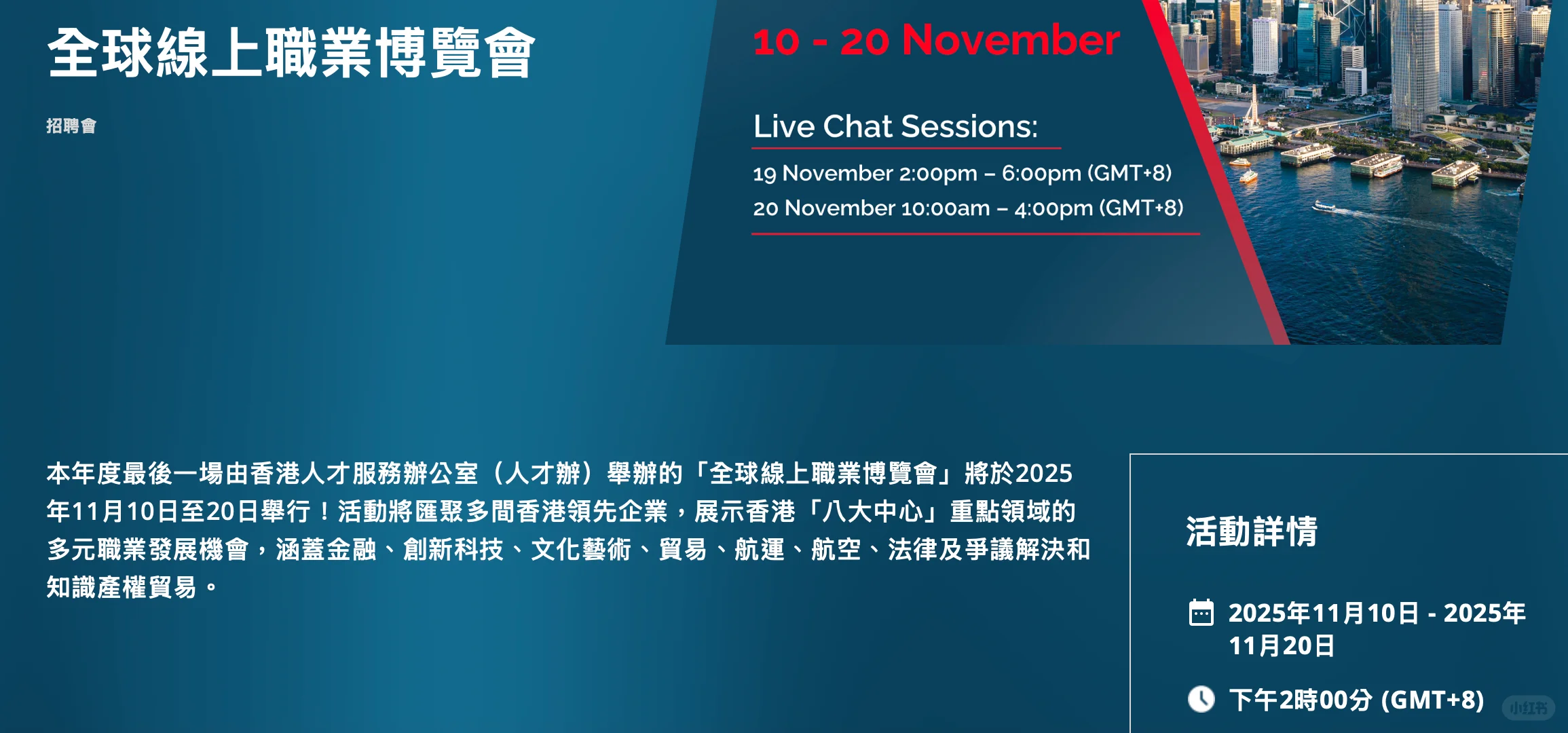 全球線上職業博覽會

招聘會

10 - 20 November

Live Chat Sessions:

19 November 2:00pm – 6:00pm (GMT+8)
20 November 10:00am – 4:00pm (GMT+8)

本年度最後一場由香港人才服務辦公室（人才辦）舉辦的「全球線上職業博覽會」將於2025年11月10日至20日舉行！活動將匯聚多間香港領先企業，展示香港「八大中心」重點領域的多元職業發展機會，涵蓋金融、創新科技、文化藝術、貿易、航運、航空、法律及爭議解決和知識產權貿易。

活動詳情

2025年11月10日 - 2025年11月20日

下午2時00分 (GMT+8)

小红书